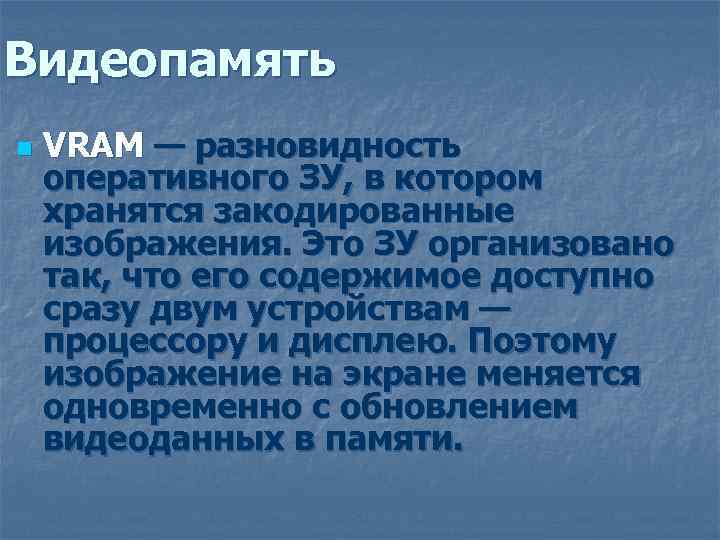 Видеопамять

VRAM — разновидность оперативного ЗУ, в котором хранятся закодированные изображения. Это ЗУ организовано так, что его содержимое доступно сразу двум устройствам — процессору и дисплею. Поэтому изображение на экране меняется одновременно с обновлением видеоданных в памяти.